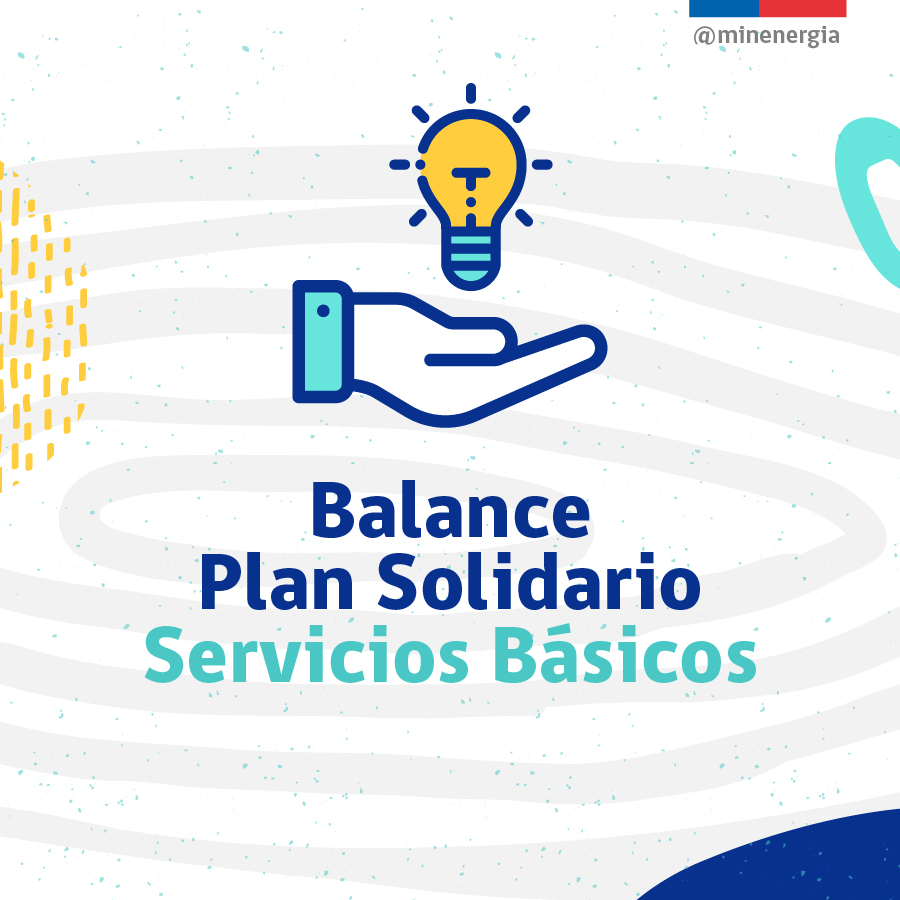 @minenergia

Balance
Plan Solidario
Servicios Básicos